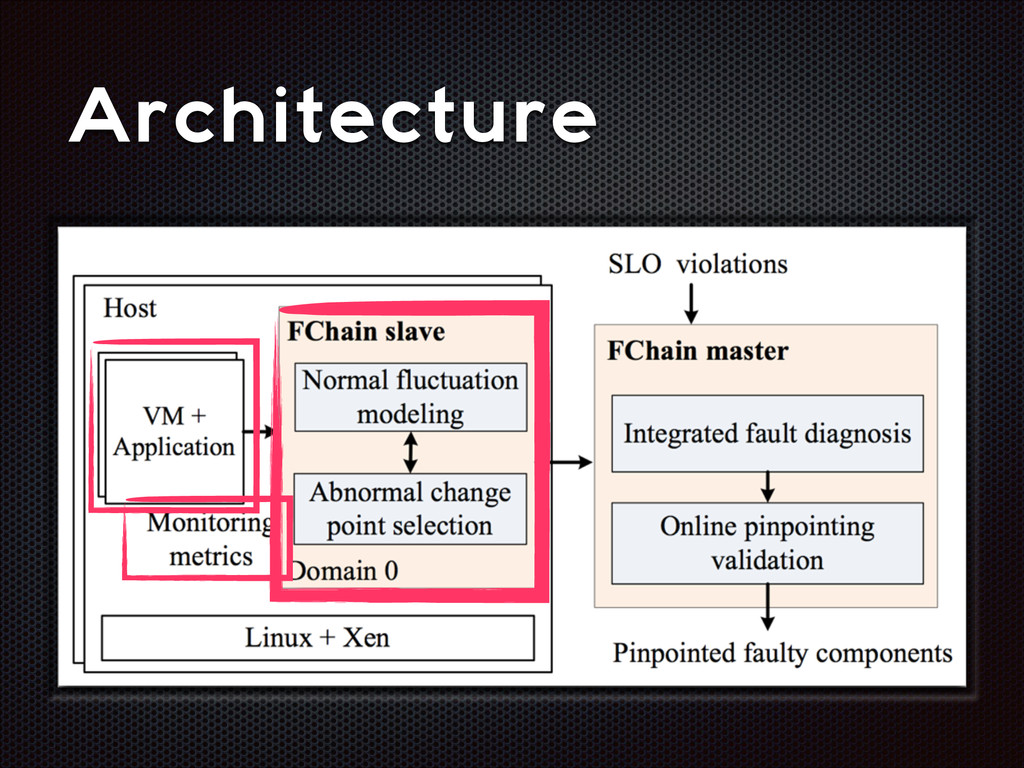 Architecture

Host

VM + Application

Monitoring metrics

FChain slave

Normal fluctuation modeling

Abnormal change point selection

Domain 0

Linux + Xen

SLO violations

FChain master

Integrated fault diagnosis

Online pinpointing validation

Pinpointed faulty components